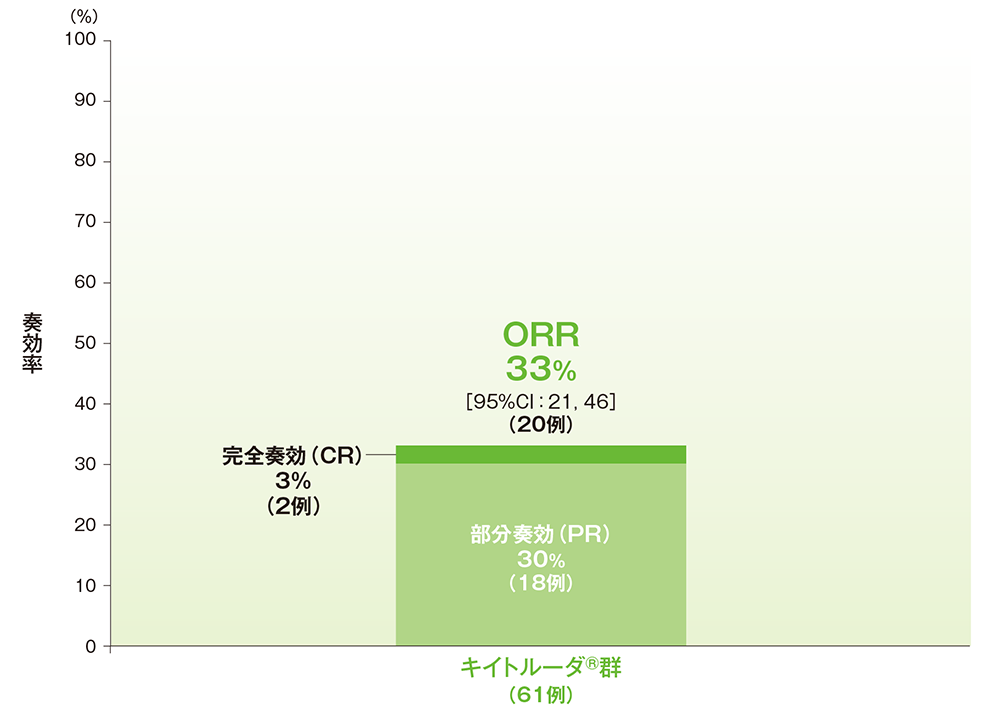 (%)
100
90
80
70
60
50
40
30
20
10
0

奏効率

ORR
33%
[95%CI：21, 46]
（20例）

完全奏効（CR）
3%
（2例）

部分奏効（PR）
30%
（18例）

キイトルーダ®群
（61例）